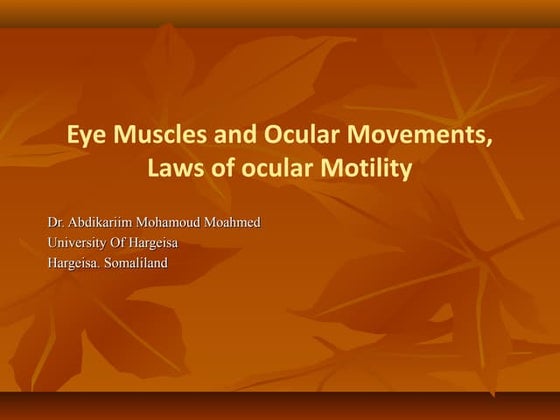 Eye Muscles and Ocular Movements, Laws of ocular Motility

Dr. Abdikariim Mohamoud Moahmed
University Of Hargeisa
Hargeisa. Somaliland